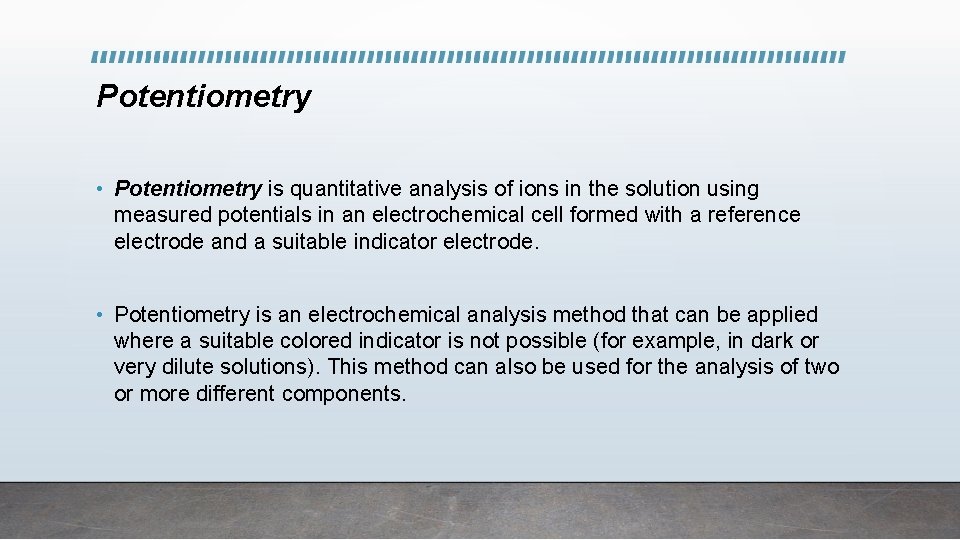 Potentiometry

• Potentiometry is quantitative analysis of ions in the solution using measured potentials in an electrochemical cell formed with a reference electrode and a suitable indicator electrode.

• Potentiometry is an electrochemical analysis method that can be applied where a suitable colored indicator is not possible (for example, in dark or very dilute solutions). This method can also be used for the analysis of two or more different components.